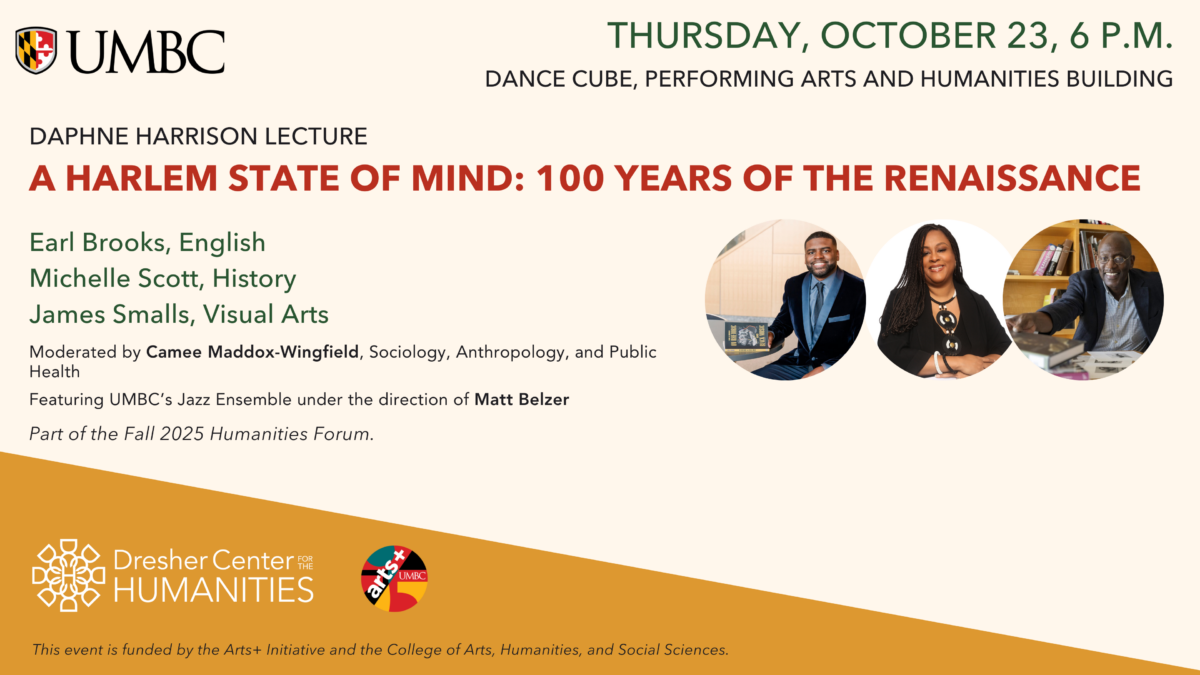 UMBC

THURSDAY, OCTOBER 23, 6 P.M.
DANCE CUBE, PERFORMING ARTS AND HUMANITIES BUILDING

DAPHNE HARRISON LECTURE
A HARLEM STATE OF MIND: 100 YEARS OF THE RENAISSANCE

Earl Brooks, English
Michelle Scott, History
James Smalls, Visual Arts

Moderated by Camee Maddox-Wingfield, Sociology, Anthropology, and Public Health

Featuring UMBC's Jazz Ensemble under the direction of Matt Belzer

Part of the Fall 2025 Humanities Forum.

Dresher Center FOR THE HUMANITIES

arts+ UMBC

This event is funded by the Arts+ Initiative and the College of Arts, Humanities, and Social Sciences.